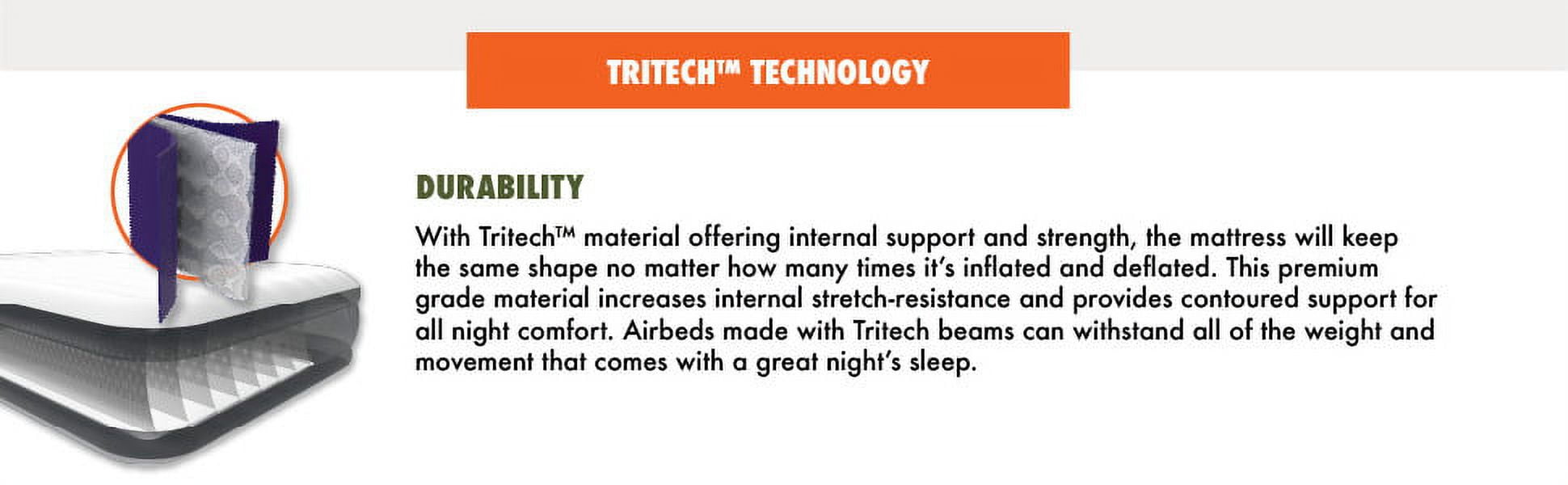 TRITECH™ TECHNOLOGY

DURABILITY

With Tritech™ material offering internal support and strength, the mattress will keep the same shape no matter how many times it's inflated and deflated. This premium grade material increases internal stretch-resistance and provides contoured support for all night comfort. Airbeds made with Tritech beams can withstand all of the weight and movement that comes with a great night's sleep.